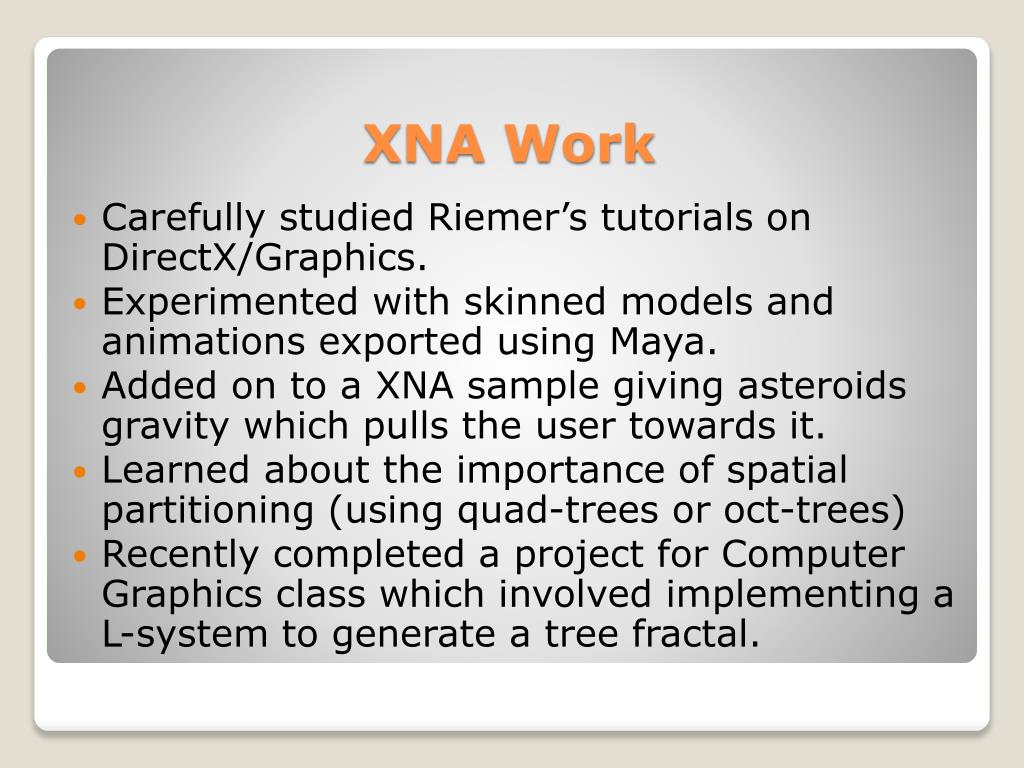 XNA Work

- Carefully studied Riemer’s tutorials on DirectX/Graphics.
- Experimented with skinned models and animations exported using Maya.
- Added on to a XNA sample giving asteroids gravity which pulls the user towards it.
- Learned about the importance of spatial partitioning (using quad-trees or oct-trees)
- Recently completed a project for Computer Graphics class which involved implementing a L-system to generate a tree fractal.